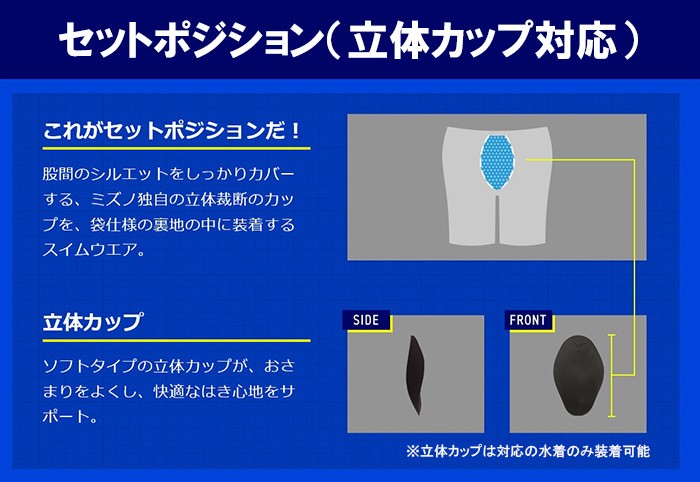 セットポジション（立体カップ対応）

これがセットポジションだ！

股間のシルエットをしっかりカバーする、ミズノ独自の立体裁断のカップを、袋仕様の裏地の中に装着するスイムウエア。

立体カップ

ソフトタイプの立体カップが、おさまりをよくし、快適なはき心地をサポート。

SIDE

FRONT

※立体カップは対応の水着のみ装着可能